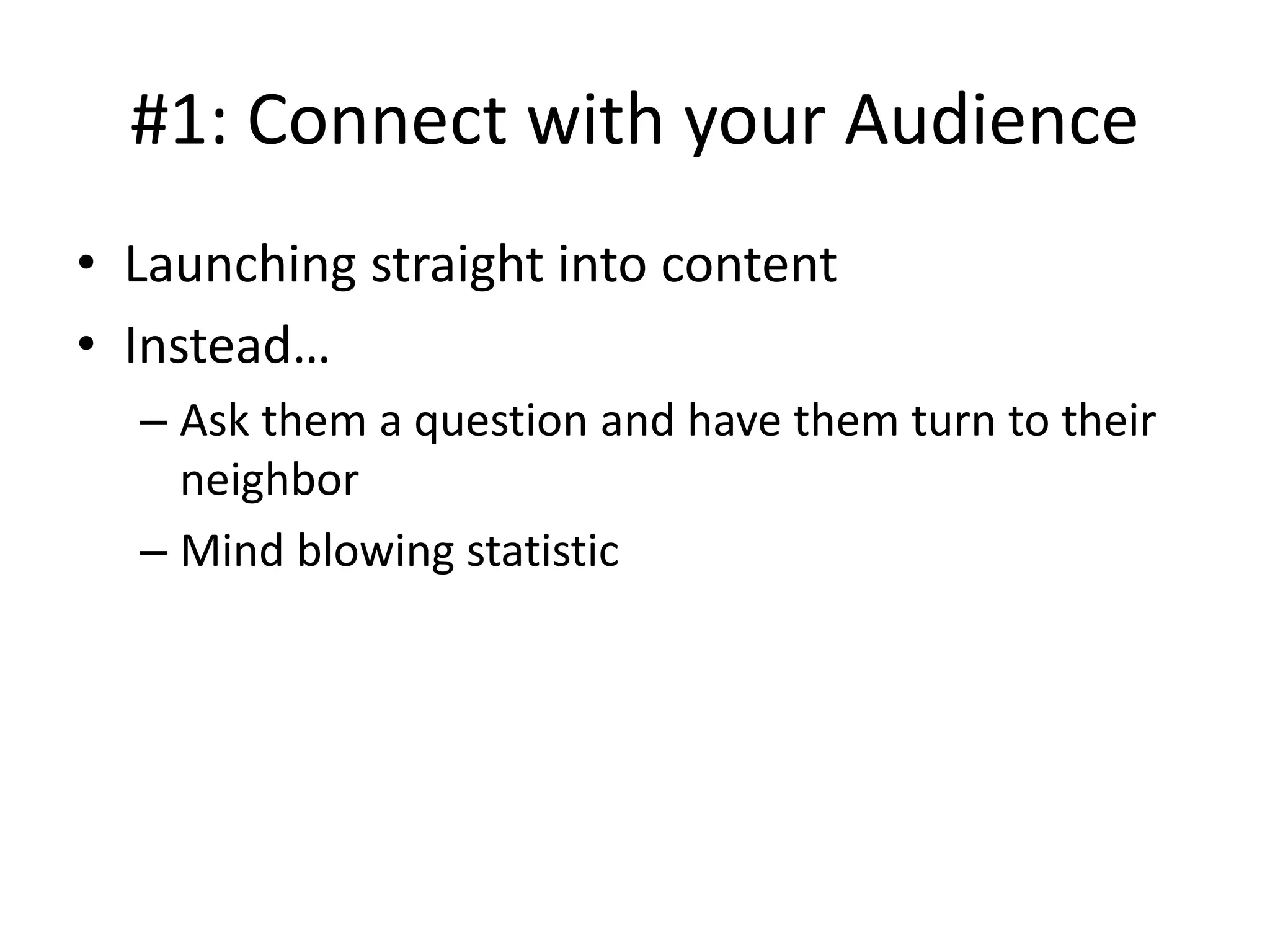 #1: Connect with your Audience

• Launching straight into content
• Instead…
– Ask them a question and have them turn to their neighbor
– Mind blowing statistic